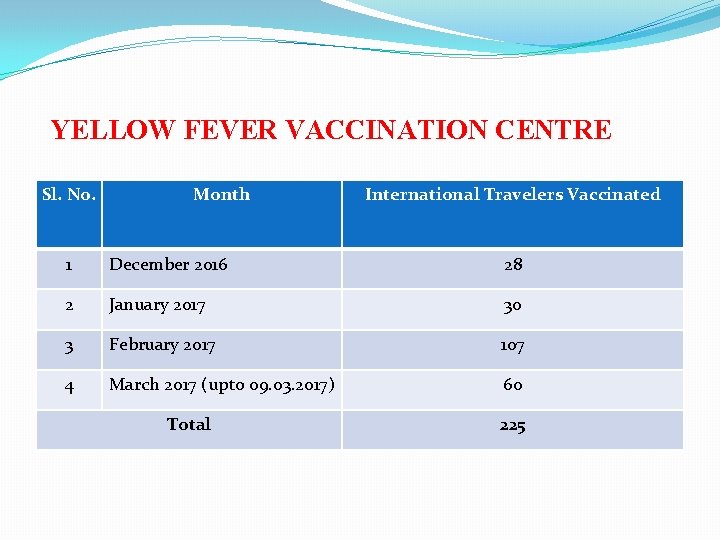 YELLOW FEVER VACCINATION CENTRE

| Sl. No. | Month | International Travelers Vaccinated |
|---|---|---|
| 1 | December 2016 | 28 |
| 2 | January 2017 | 30 |
| 3 | February 2017 | 107 |
| 4 | March 2017 (upto 09.03.2017) | 60 |
| Total | | 225 |